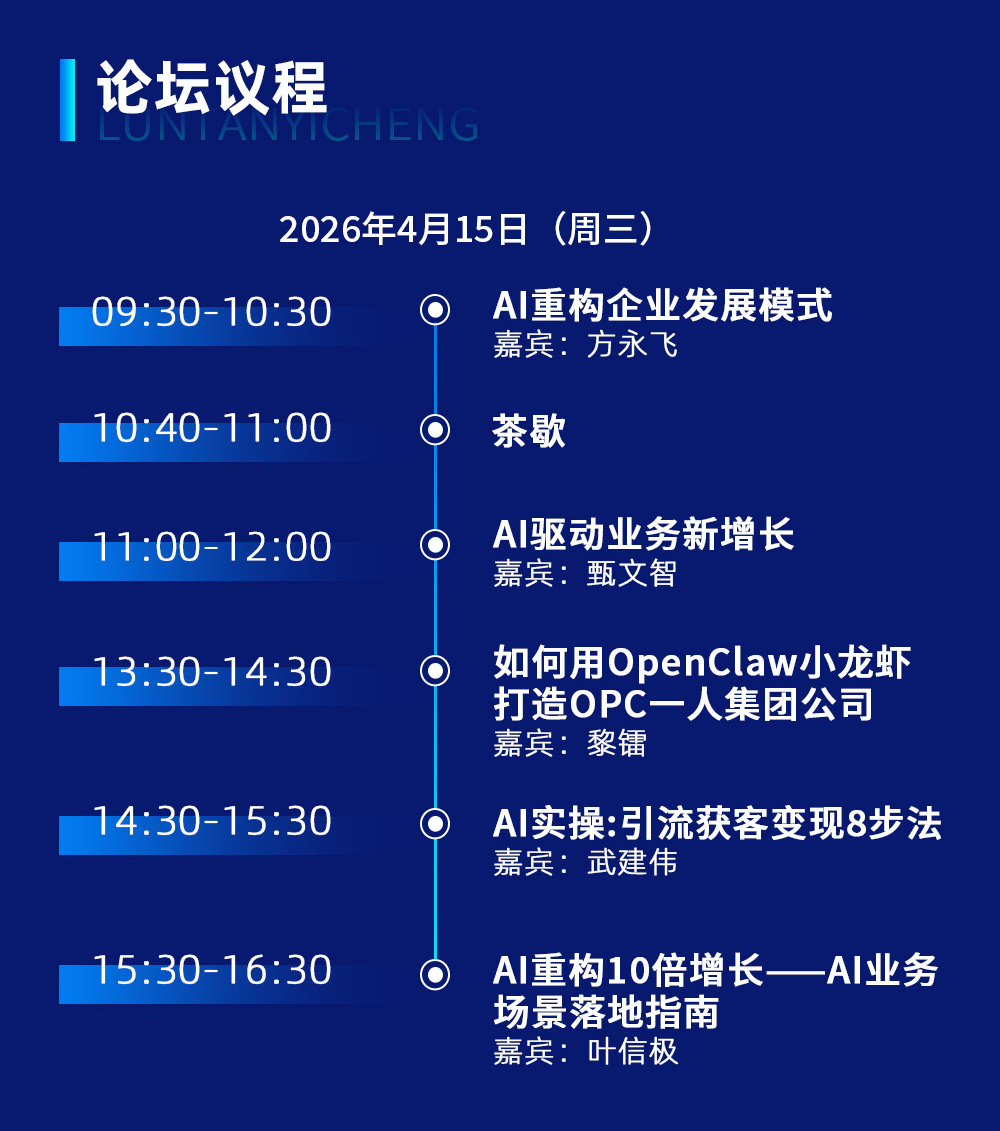 论坛议程
LUNTANYICHENG

2026年4月15日（周三）

09:30-10:30
AI重构企业发展模式
嘉宾：方永飞

10:40-11:00
茶歇

11:00-12:00
AI驱动业务新增长
嘉宾：甄文智

13:30-14:30
如何用OpenClaw小龙虾打造OPC一人集团公司
嘉宾：黎镭

14:30-15:30
AI实操:引流获客变现8步法
嘉宾：武建伟

15:30-16:30
AI重构10倍增长——AI业务场景落地指南
嘉宾：叶信极